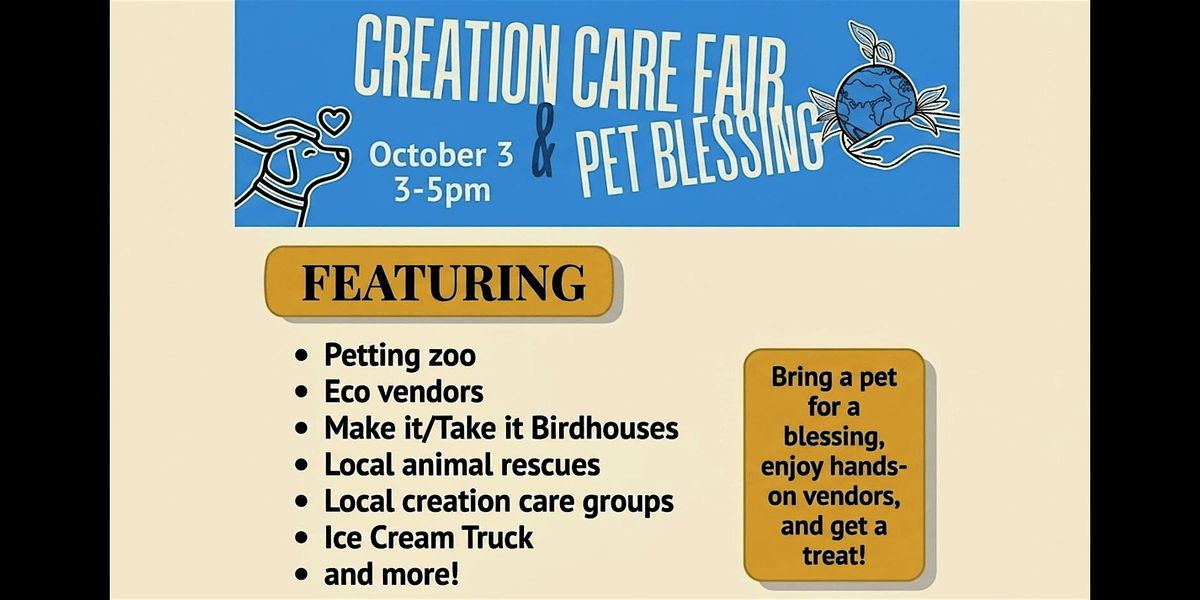 CREATION CARE FAIR & PET BLESSING

October 3
3-5pm

FEATURING

• Petting zoo
• Eco vendors
• Make it/Take it Birdhouses
• Local animal rescues
• Local creation care groups
• Ice Cream Truck
• and more!

Bring a pet for a blessing, enjoy hands-on vendors, and get a treat!